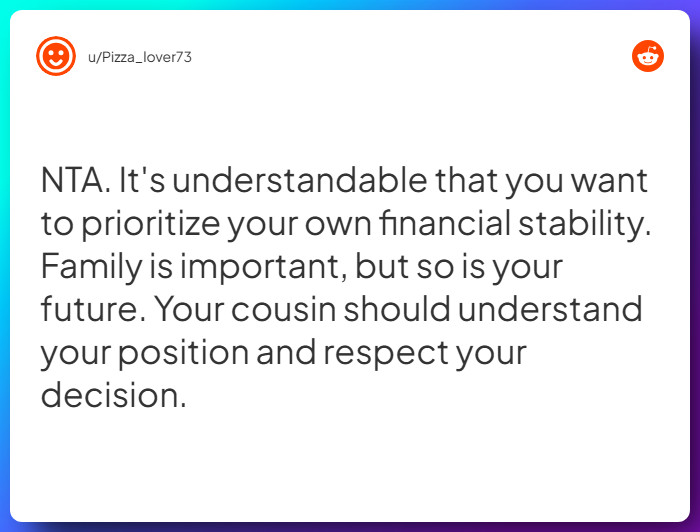 u/Pizza_lover73

NTA. It's understandable that you want to prioritize your own financial stability. Family is important, but so is your future. Your cousin should understand your position and respect your decision.